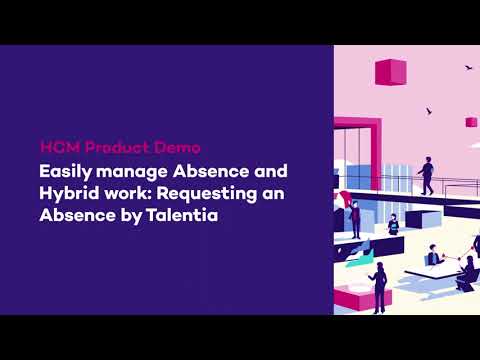 HCM Product Demo

Easily manage Absence and Hybrid work: Requesting an Absence by Talentia